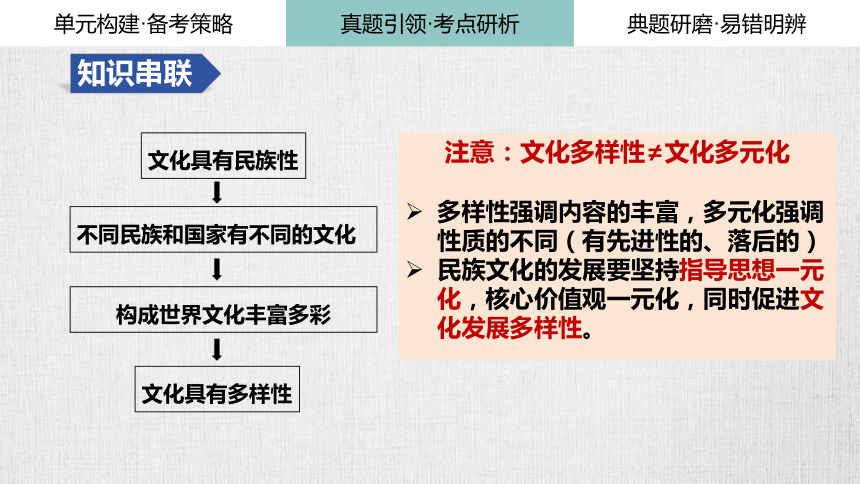 单元构建·备考策略　真题引领·考点研析　典题研磨·易错明辨

知识串联

文化具有民族性

不同民族和国家有不同的文化

构成世界文化丰富多彩

文化具有多样性

注意：文化多样性≠文化多元化

➢ 多样性强调内容的丰富，多元化强调性质的不同（有先进性的、落后的）
➢ 民族文化的发展要坚持指导思想一元化，核心价值观一元化，同时促进文化发展多样性。